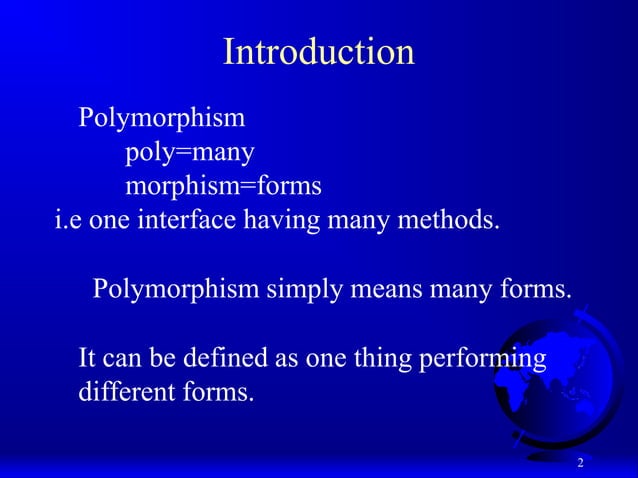 Introduction

Polymorphism
poly=many
morphism=forms
i.e one interface having many methods.

Polymorphism simply means many forms.

It can be defined as one thing performing different forms.

2